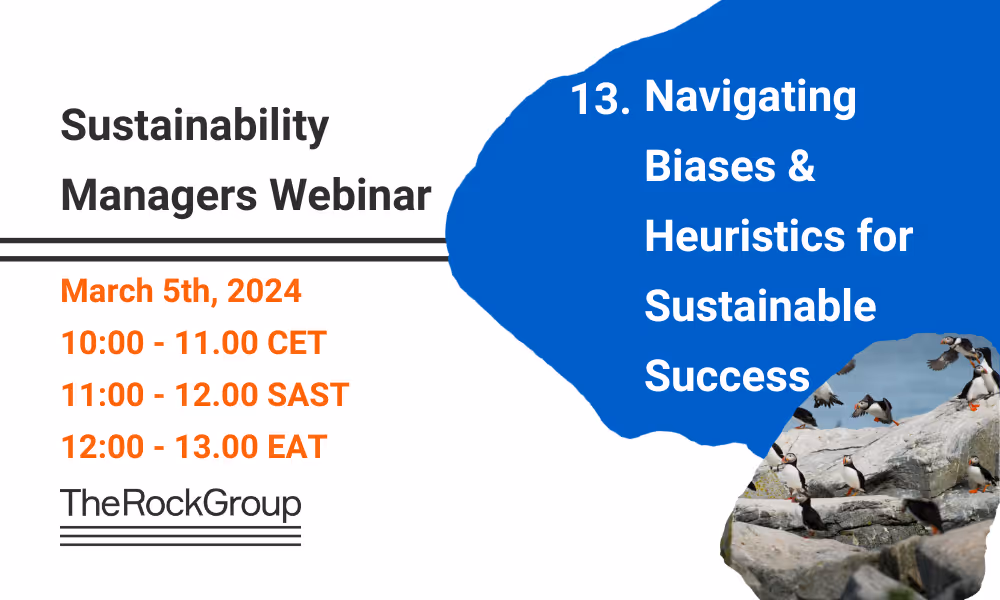 Sustainability Managers Webinar

March 5th, 2024
10:00 - 11.00 CET
11:00 - 12.00 SAST
12:00 - 13.00 EAT

TheRockGroup

13. Navigating Biases & Heuristics for Sustainable Success